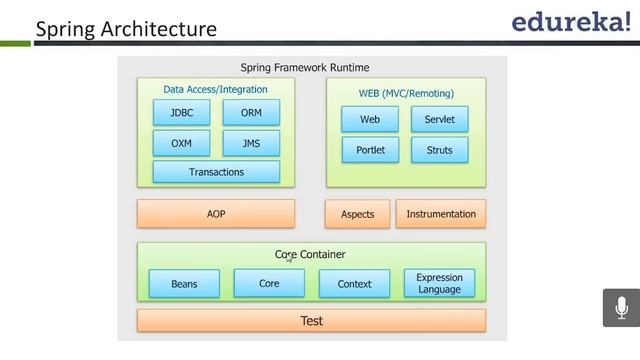 Spring Architecture

edureka!

Spring Framework Runtime

Data Access/Integration

JDBC

ORM

OXM

JMS

Transactions

WEB (MVC/Remoting)

Web

Servlet

Portlet

Struts

AOP

Aspects

Instrumentation

Core Container

Beans

Core

Context

Expression Language

Test